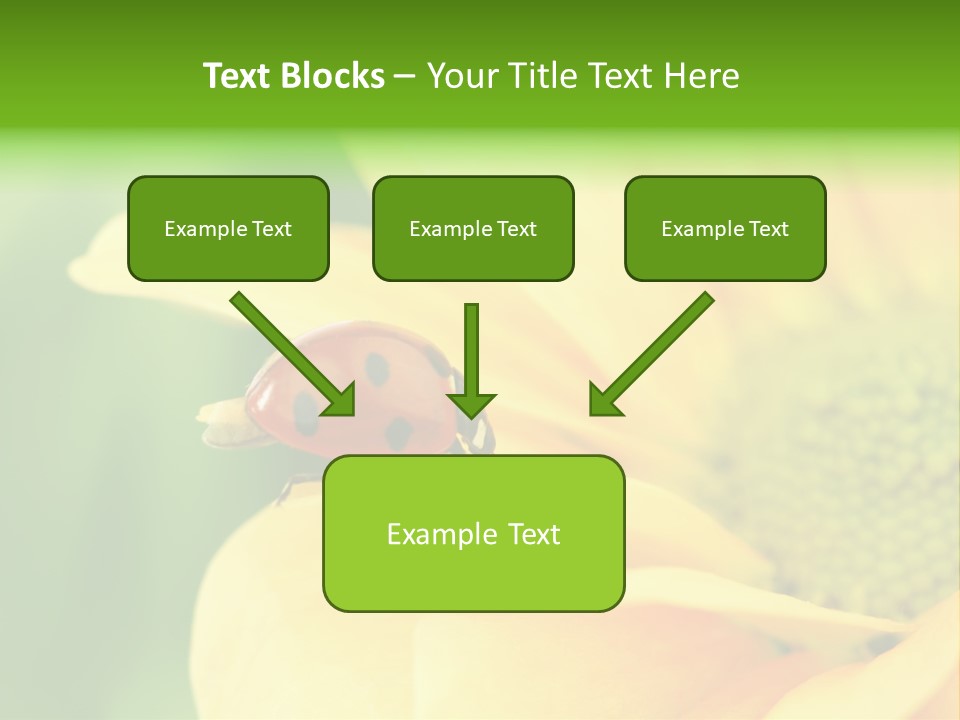 Text Blocks – Your Title Text Here

Example Text

Example Text

Example Text

Example Text